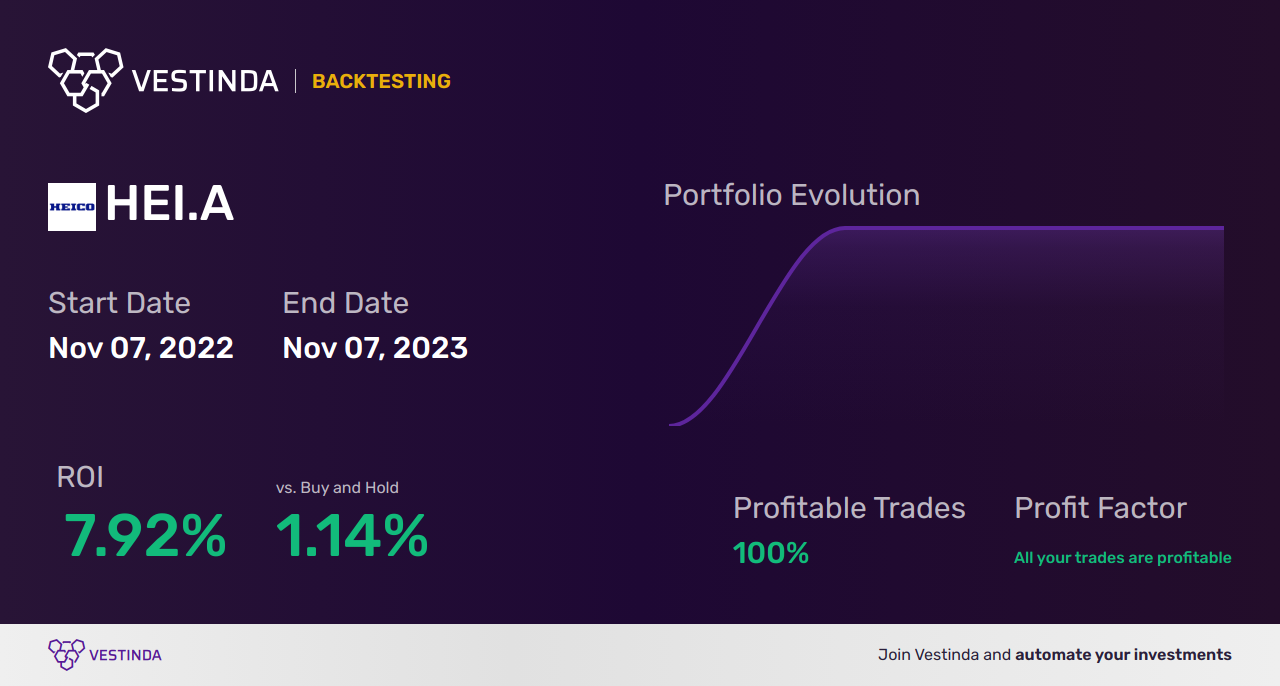 VESTINDA | BACKTESTING

HEICO HEI.A

Start Date
Nov 07, 2022

End Date
Nov 07, 2023

Portfolio Evolution

ROI
7.92%

vs. Buy and Hold
1.14%

Profitable Trades
100%

Profit Factor
All your trades are profitable

VESTINDA

Join Vestinda and automate your investments